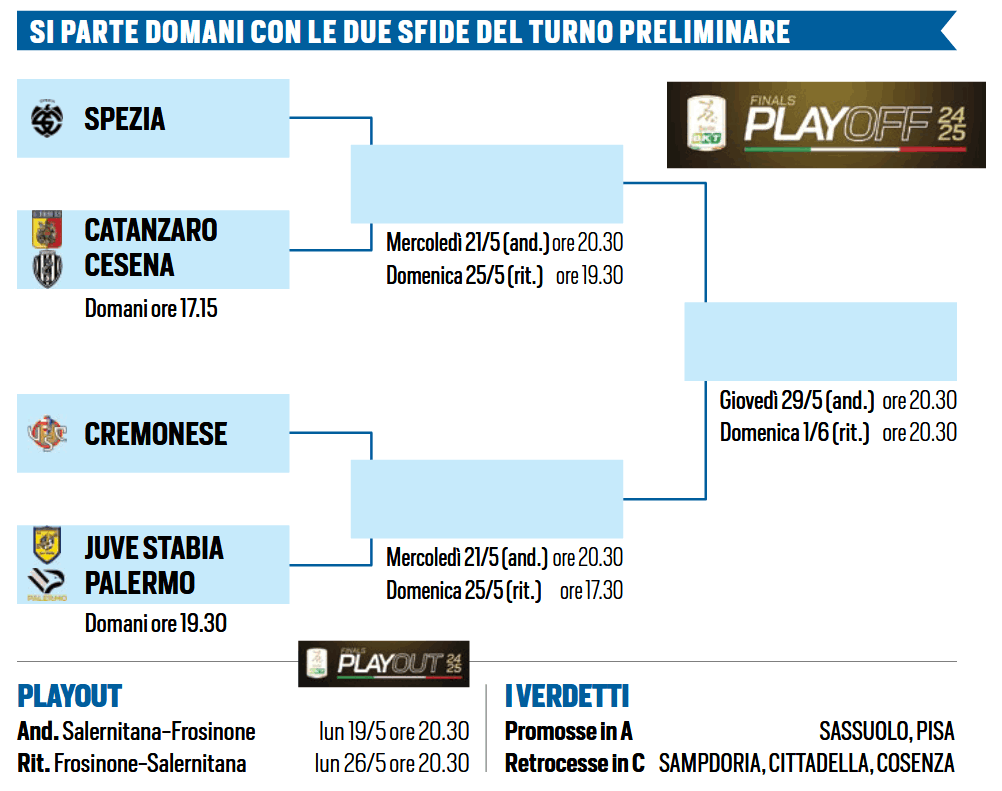 SI PARTE DOMANI CON LE DUE SFIDE DEL TURNO PRELIMINARE

SPEZIA

CATANZARO
CESENA
Domani ore 17.15

Mercoledì 21/5 (and.) ore 20.30
Domenica 25/5 (rit.) ore 19.30

FINALS PLAYOFF 24 25

Giovedì 29/5 (and.) ore 20.30
Domenica 1/6 (rit.) ore 20.30

CREMONESE

JUVE STABIA
PALERMO
Domani ore 19.30

Mercoledì 21/5 (and.) ore 20.30
Domenica 25/5 (rit.) ore 17.30

FINALS PLAYOUT 24 25

PLAYOUT
And. Salernitana-Frosinone lun 19/5 ore 20.30
Rit. Frosinone-Salernitana lun 26/5 ore 20.30

I VERDETTI
Promosse in A SASSUOLO, PISA
Retrocesse in C SAMPDORIA, CITTADELLA, COSENZA